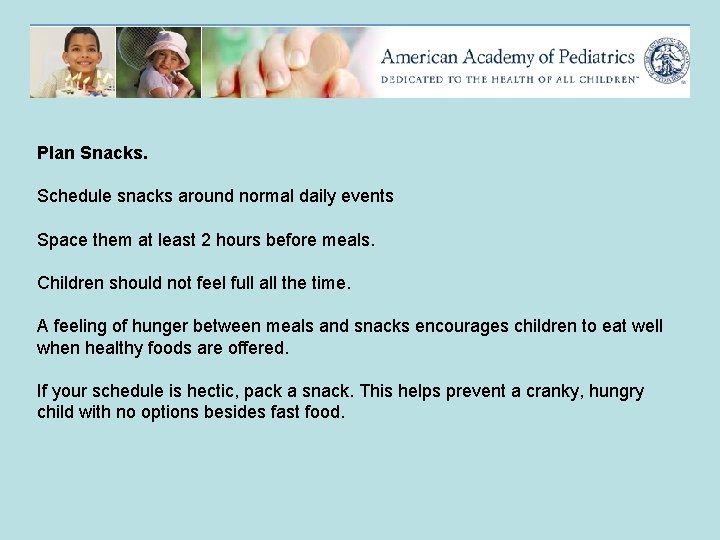 American Academy of Pediatrics
DEDICATED TO THE HEALTH OF ALL CHILDREN™

Plan Snacks.

Schedule snacks around normal daily events

Space them at least 2 hours before meals.

Children should not feel full all the time.

A feeling of hunger between meals and snacks encourages children to eat well when healthy foods are offered.

If your schedule is hectic, pack a snack. This helps prevent a cranky, hungry child with no options besides fast food.